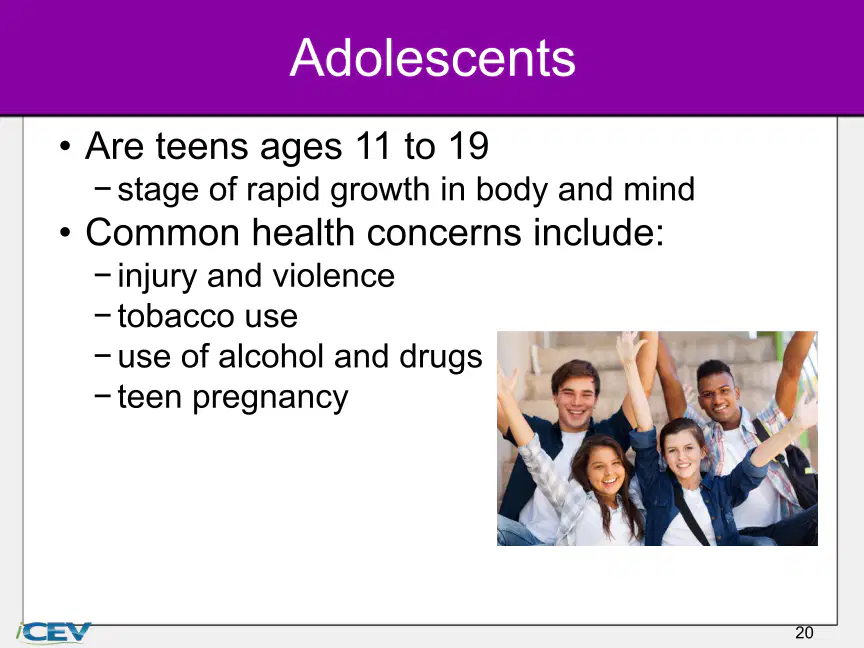 Adolescents

• Are teens ages 11 to 19
- stage of rapid growth in body and mind
• Common health concerns include:
- injury and violence
- tobacco use
- use of alcohol and drugs
- teen pregnancy

iCEV

20